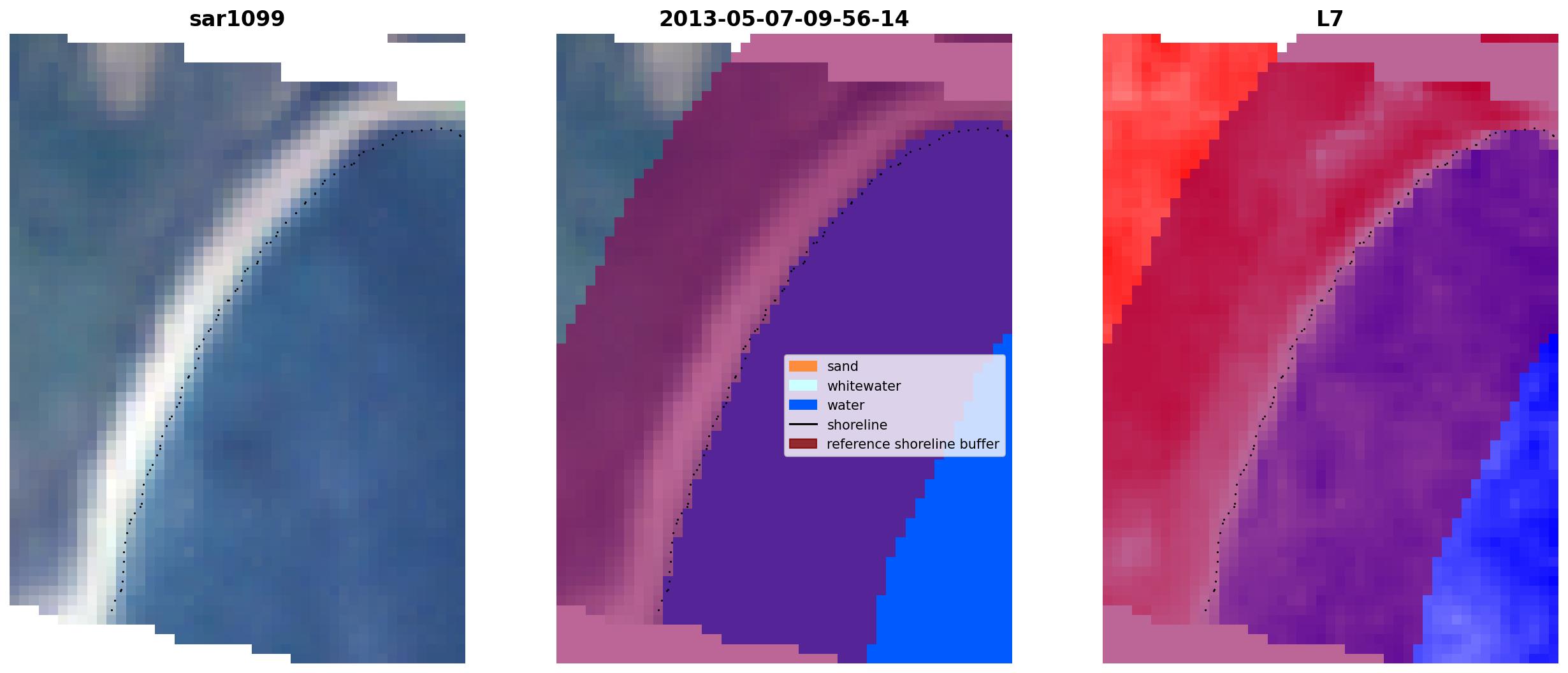 sar1099

2013-05-07-09-56-14

sand
whitewater
water
shoreline
reference shoreline buffer

L7